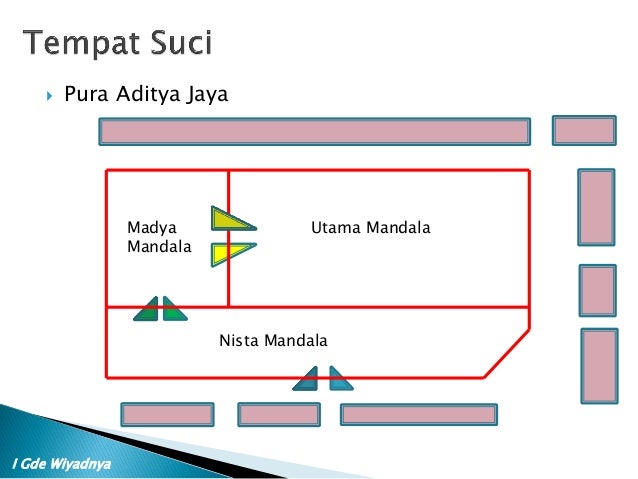 Tempat Suci

Pura Aditya Jaya

Madya Mandala

Utama Mandala

Nista Mandala

I Gde Wiyadnya